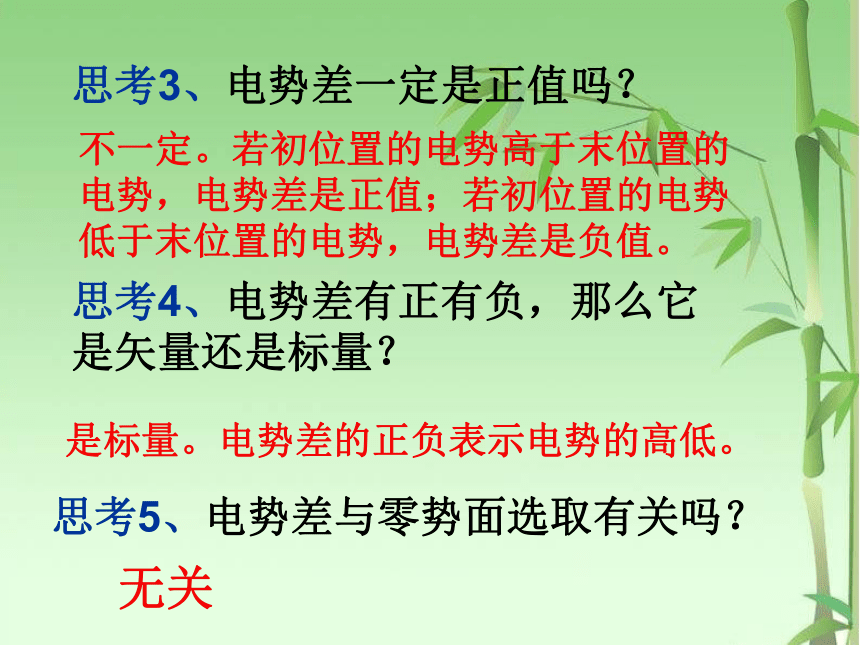 思考3、电势差一定是正值吗？

不一定。若初位置的电势高于末位置的电势，电势差是正值；若初位置的电势低于末位置的电势，电势差是负值。

思考4、电势差有正有负，那么它是矢量还是标量？

是标量。电势差的正负表示电势的高低。

思考5、电势差与零势面选取有关吗？

无关